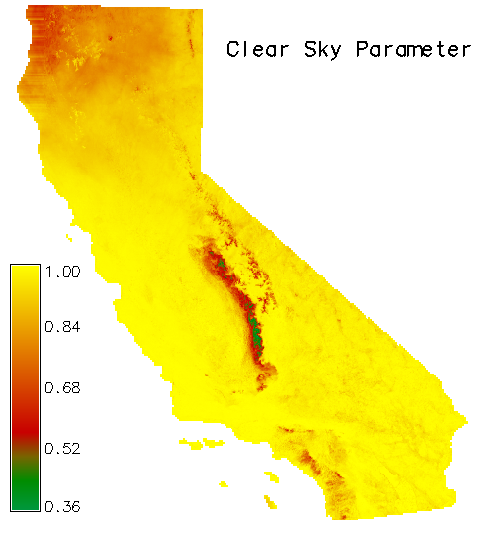 Clear Sky Parameter

1.00
0.84
0.68
0.52
0.36